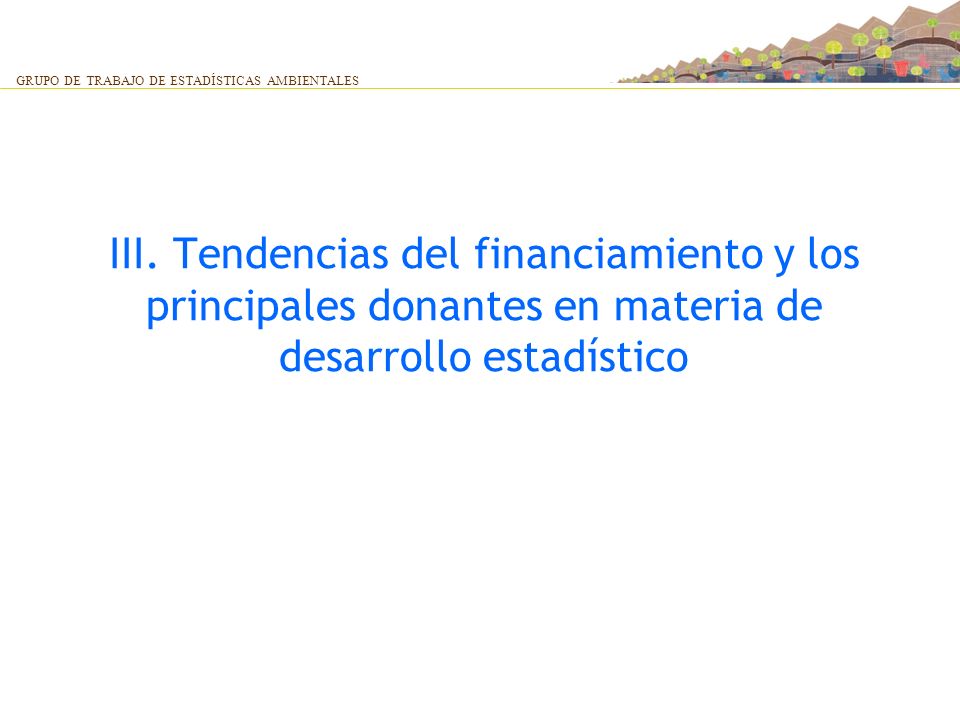 GRUPO DE TRABAJO DE ESTADÍSTICAS AMBIENTALES

III. Tendencias del financiamiento y los principales donantes en materia de desarrollo estadístico